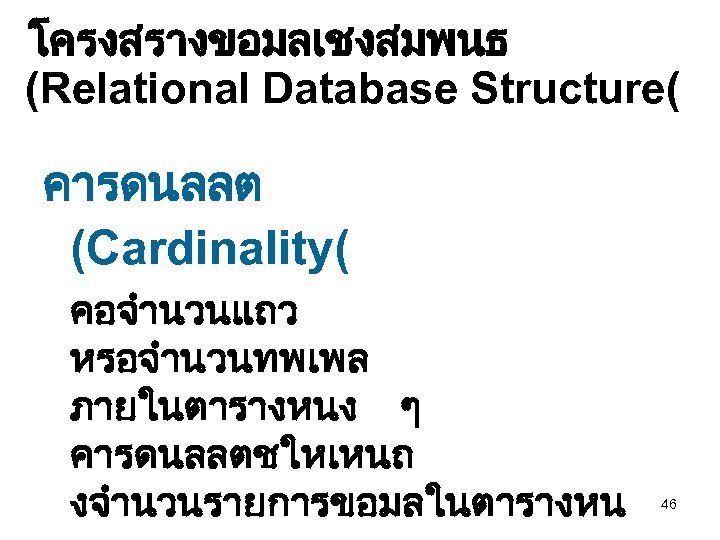 โครงสรางขอมลเชงสมพนธ
(Relational Database Structure(

คารดนลลต
(Cardinality(

คอจำนวนแถว
หรอจำนวนทพเพล
ภายในตารางหนง ๆ
คารดนลลตชใหเหนถ
งจำนวนรายการขอมลในตารางหน

46